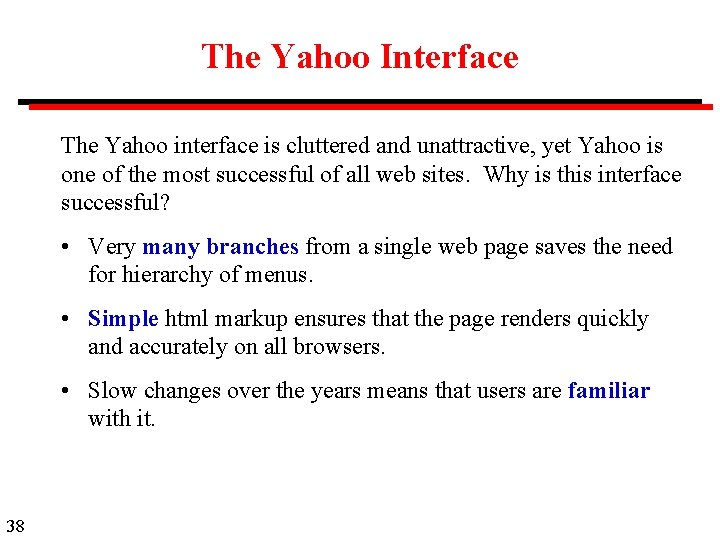 The Yahoo Interface

The Yahoo interface is cluttered and unattractive, yet Yahoo is one of the most successful of all web sites. Why is this interface successful?

• Very many branches from a single web page saves the need for hierarchy of menus.

• Simple html markup ensures that the page renders quickly and accurately on all browsers.

• Slow changes over the years means that users are familiar with it.

38